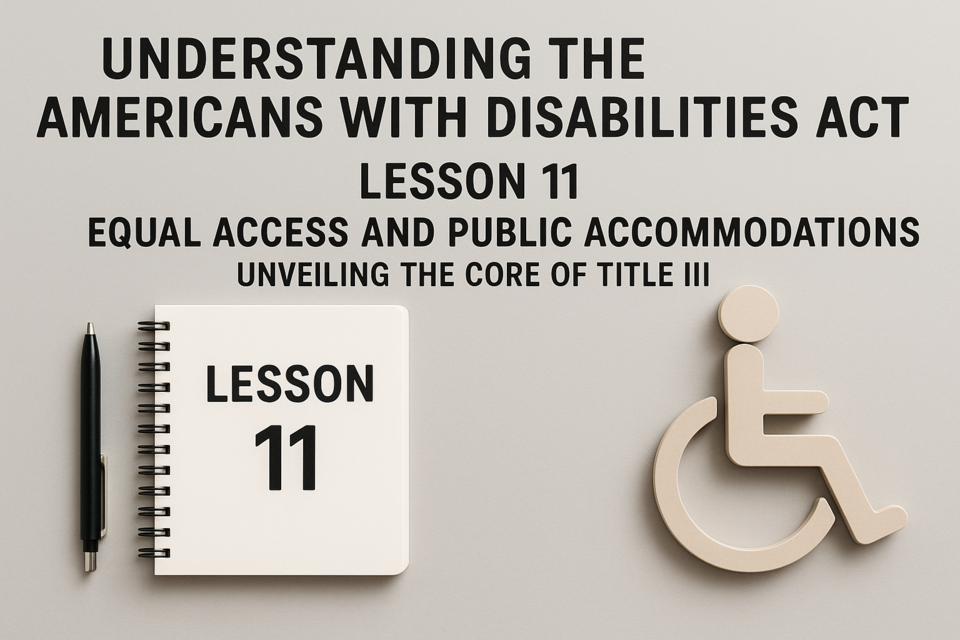 UNDERSTANDING THE AMERICANS WITH DISABILITIES ACT

LESSON 11

EQUAL ACCESS AND PUBLIC ACCOMMODATIONS

UNVEILING THE CORE OF TITLE III

LESSON 11